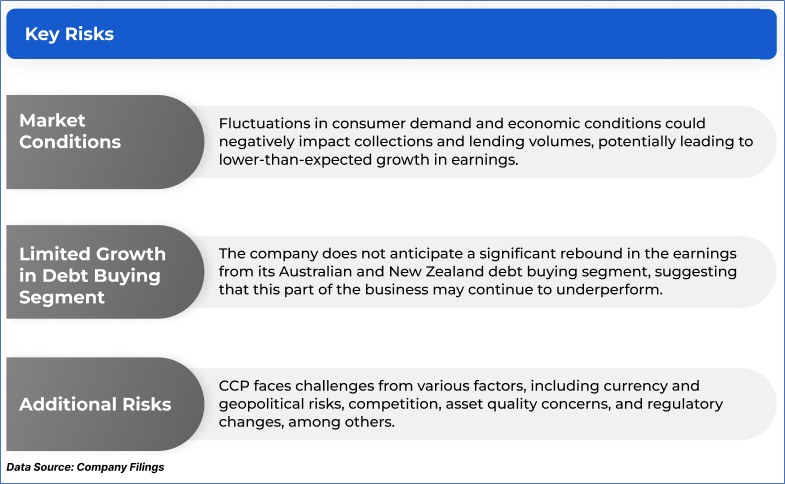 Key Risks

Market Conditions

Fluctuations in consumer demand and economic conditions could negatively impact collections and lending volumes, potentially leading to lower-than-expected growth in earnings.

Limited Growth in Debt Buying Segment

The company does not anticipate a significant rebound in the earnings from its Australian and New Zealand debt buying segment, suggesting that this part of the business may continue to underperform.

Additional Risks

CCP faces challenges from various factors, including currency and geopolitical risks, competition, asset quality concerns, and regulatory changes, among others.

Data Source: Company Filings